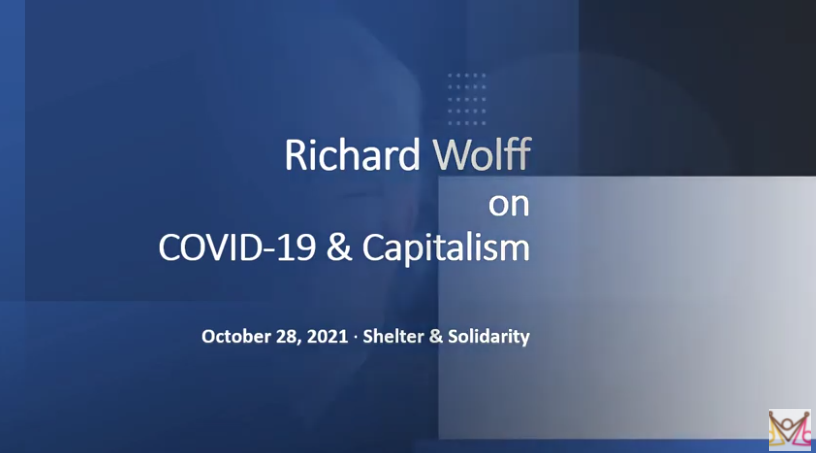 Richard Wolff
on
COVID-19 & Capitalism

October 28, 2021 · Shelter & Solidarity